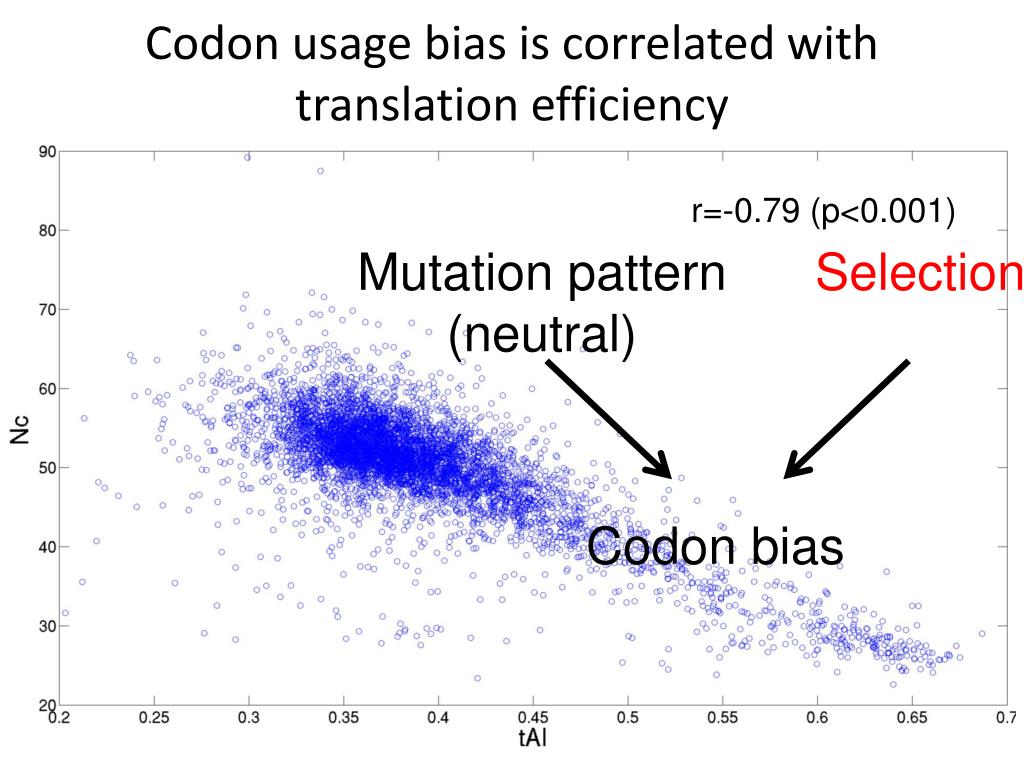 Codon usage bias is correlated with translation efficiency

r=-0.79 (p<0.001)

Mutation pattern (neutral)

Selection

Codon bias

90
80
70
60
50
40
30
20

Nc

0.2
0.25
0.3
0.35
0.4
0.45
0.5
0.55
0.6
0.65
0.7

tAI